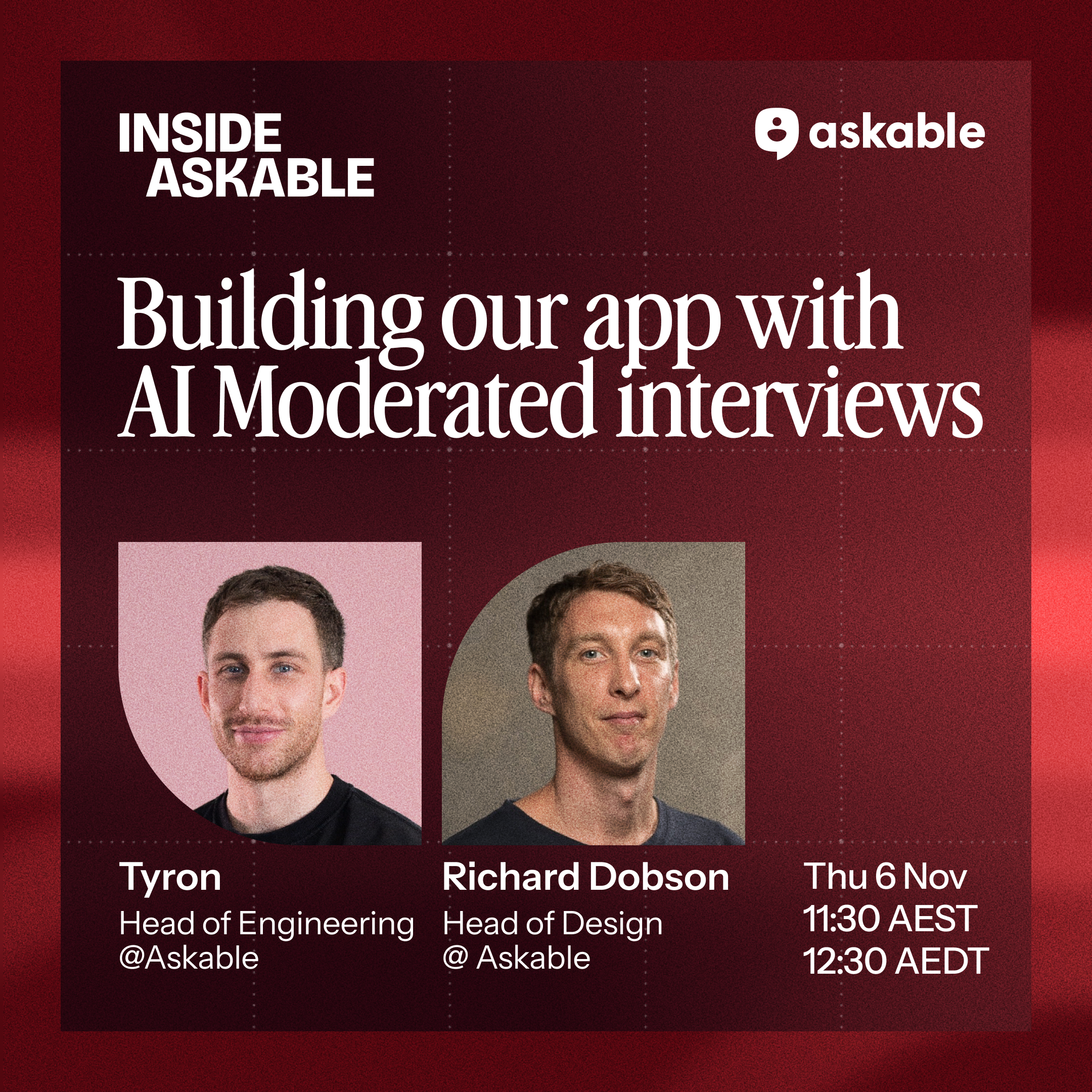 INSIDE ASKABLE

askable

Building our app with AI Moderated interviews

Tyron
Head of Engineering
@Askable

Richard Dobson
Head of Design
@ Askable

Thu 6 Nov
11:30 AEST
12:30 AEDT